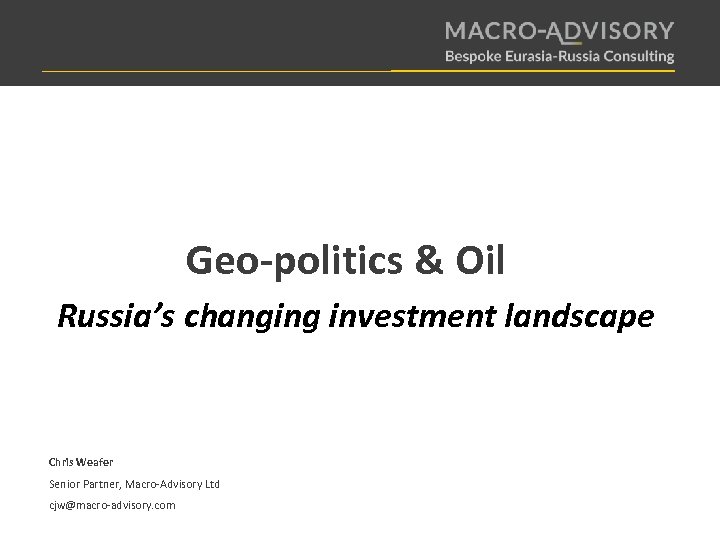 MACRO-ADVISORY
Bespoke Eurasia-Russia Consulting

Geo-politics & Oil

Russia's changing investment landscape

Chris Weafer

Senior Partner, Macro-Advisory Ltd

cjw@macro-advisory.com